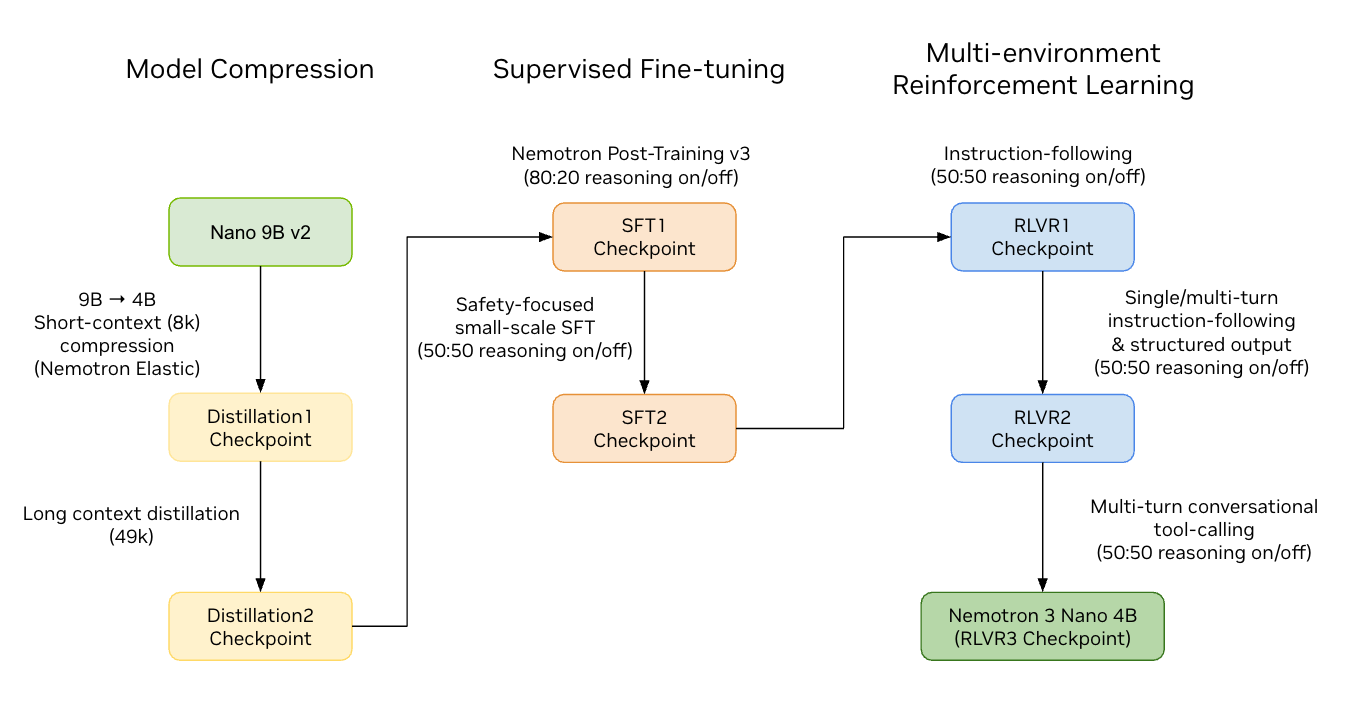 Model Compression

Nano 9B v2

9B → 4B
Short-context (8k)
compression
(Nemotron Elastic)

Distillation1
Checkpoint

Long context distillation
(49k)

Distillation2
Checkpoint

Supervised Fine-tuning

Nemotron Post-Training v3
(80:20 reasoning on/off)

SFT1
Checkpoint

Safety-focused
small-scale SFT
(50:50 reasoning on/off)

SFT2
Checkpoint

Multi-environment
Reinforcement Learning

Instruction-following
(50:50 reasoning on/off)

RLVR1
Checkpoint

Single/multi-turn
instruction-following
& structured output
(50:50 reasoning on/off)

RLVR2
Checkpoint

Multi-turn conversational
tool-calling
(50:50 reasoning on/off)

Nemotron 3 Nano 4B
(RLVR3 Checkpoint)